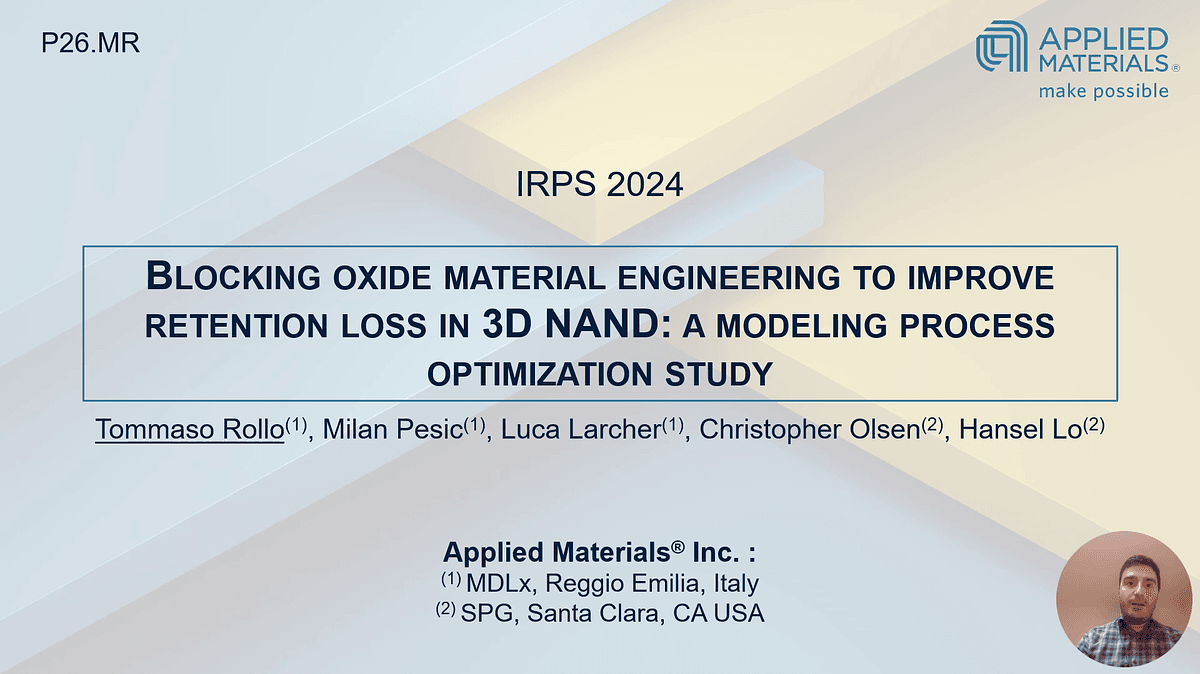 P26.MR

APPLIED MATERIALS®
make possible

IRPS 2024

BLOCKING OXIDE MATERIAL ENGINEERING TO IMPROVE RETENTION LOSS IN 3D NAND: A MODELING PROCESS OPTIMIZATION STUDY

Tommaso Rollo$^{(1)}$, Milan Pesic$^{(1)}$, Luca Larcher$^{(1)}$, Christopher Olsen$^{(2)}$, Hansel Lo$^{(2)}$

Applied Materials® Inc. :
$^{(1)}$ MDLx, Reggio Emilia, Italy
$^{(2)}$ SPG, Santa Clara, CA USA